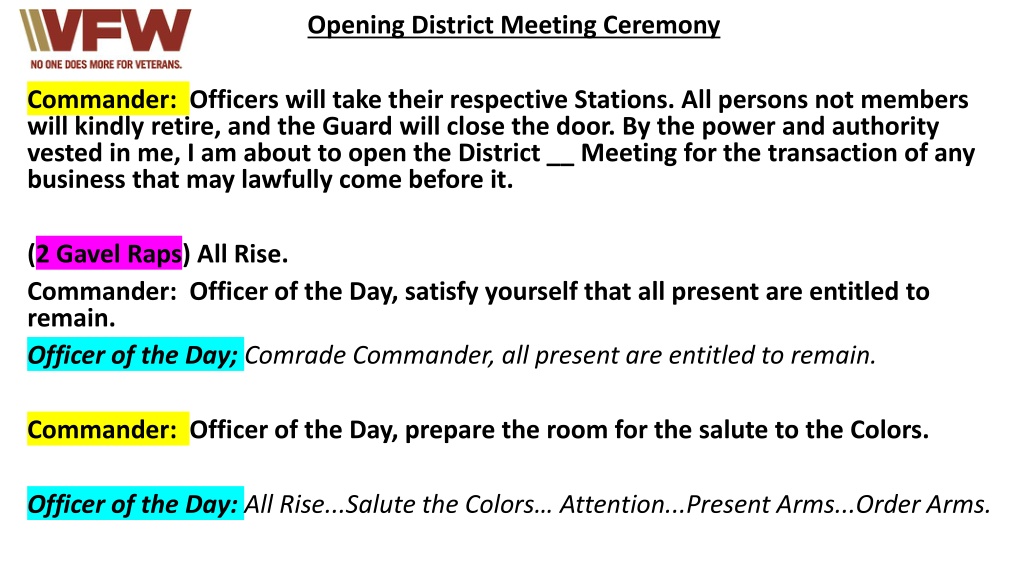 VFW
NO ONE DOES MORE FOR VETERANS.

Opening District Meeting Ceremony

Commander: Officers will take their respective Stations. All persons not members will kindly retire, and the Guard will close the door. By the power and authority vested in me, I am about to open the District __ Meeting for the transaction of any business that may lawfully come before it.

(2 Gavel Raps) All Rise.

Commander: Officer of the Day, satisfy yourself that all present are entitled to remain.

Officer of the Day; Comrade Commander, all present are entitled to remain.

Commander: Officer of the Day, prepare the room for the salute to the Colors.

Officer of the Day: All Rise...Salute the Colors… Attention...Present Arms...Order Arms.